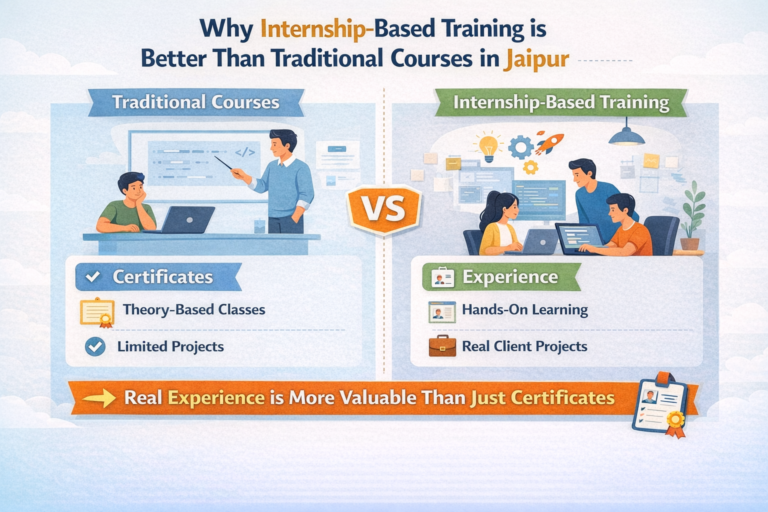 Why Internship-Based Training is Better Than Traditional Courses in Jaipur

Traditional Courses

</>

Certificates

Theory-Based Classes

Limited Projects

VS

Internship-Based Training

Experience

Hands-On Learning

Real Client Projects

Real Experience is More Valuable Than Just Certificates